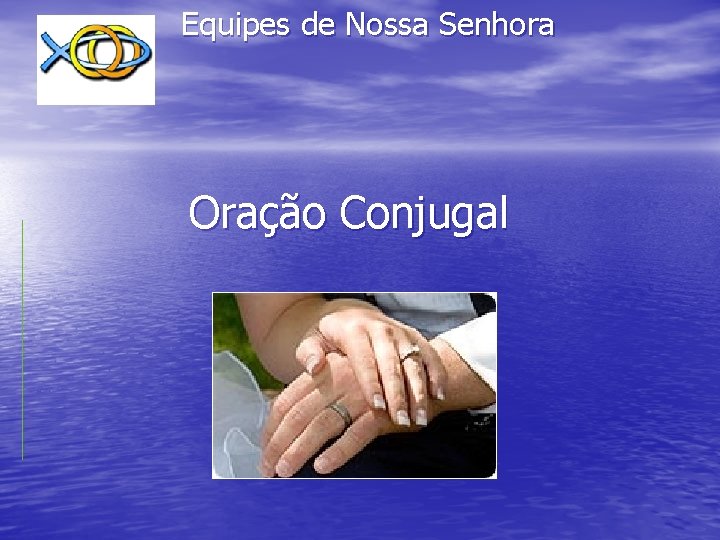 Equipes de Nossa Senhora

Oração Conjugal